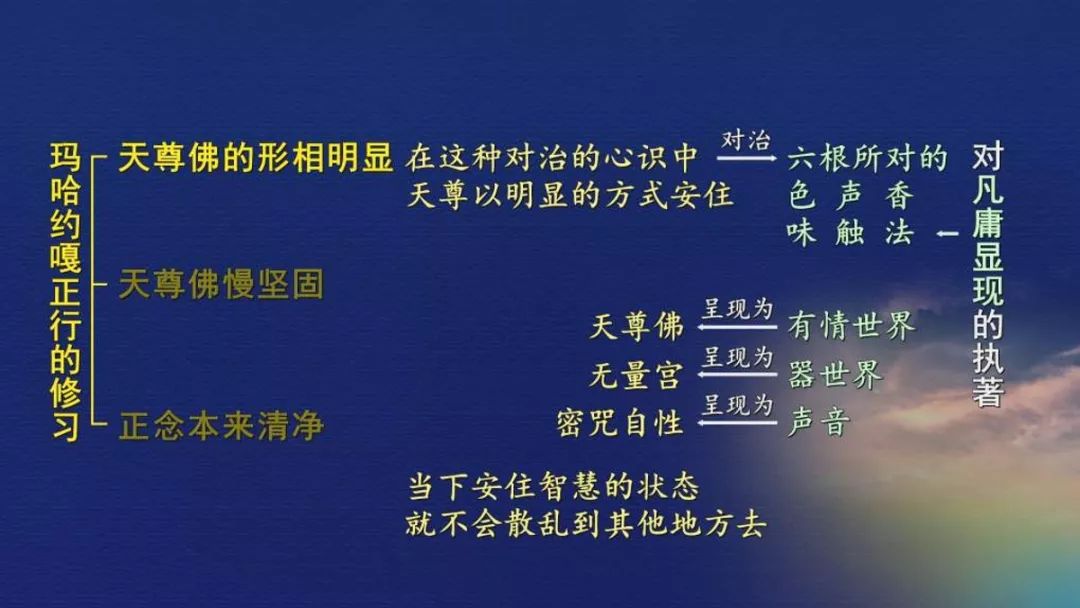 玛哈约嘎正行的修习

天尊佛的形相明显

天尊佛慢坚固

正念本来清净

在这种对治的心识中
天尊以明显的方式安住

对治

六根所对的
色 声 香
味 触 法

对凡庸显现的执著

天尊佛 呈现为 有情世界

无量宫 呈现为 器世界

密咒自性 呈现为 声音

当下安住智慧的状态
就不会散乱到其他地方去